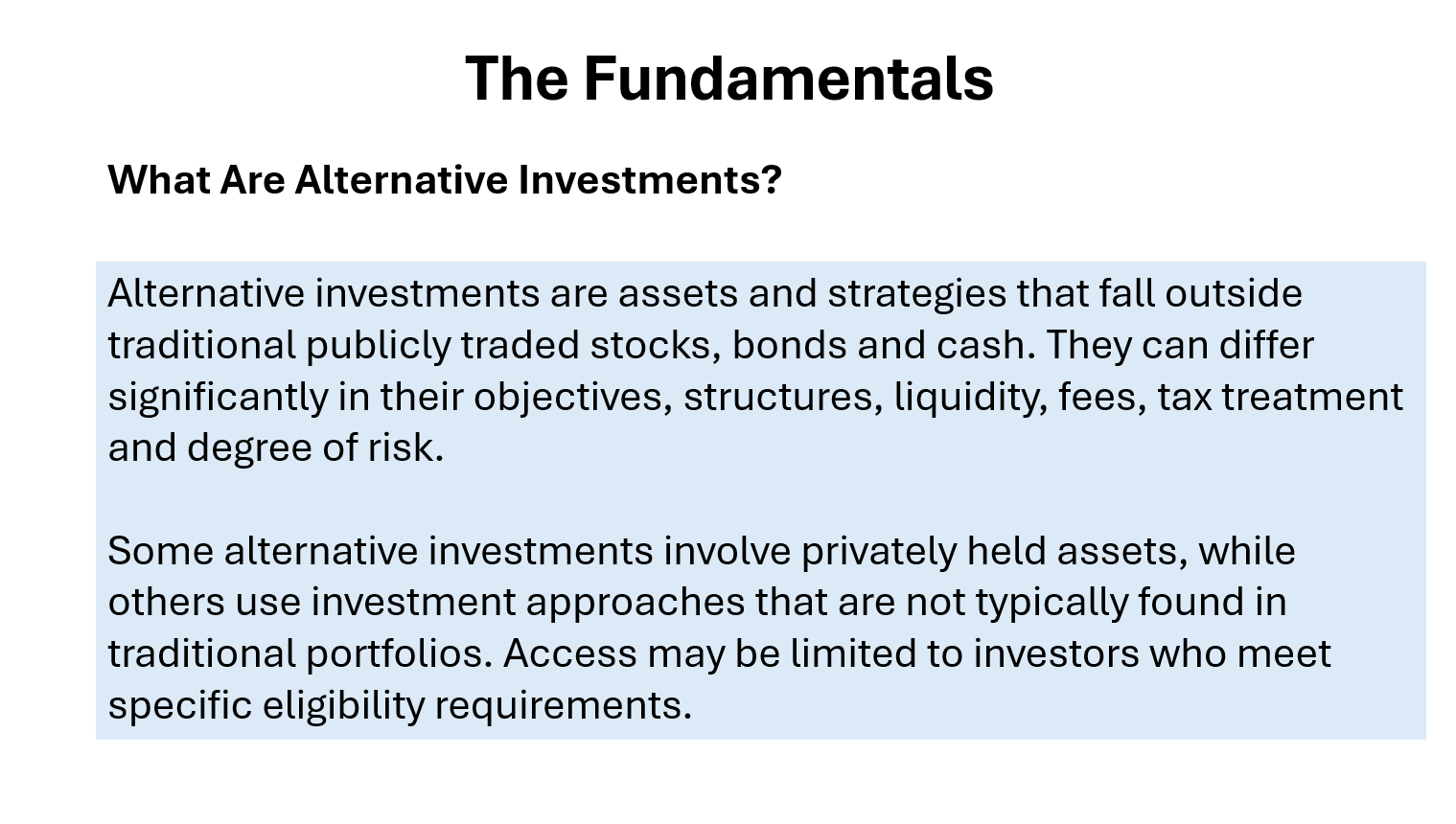 The Fundamentals

What Are Alternative Investments?

Alternative investments are assets and strategies that fall outside traditional publicly traded stocks, bonds and cash. They can differ significantly in their objectives, structures, liquidity, fees, tax treatment and degree of risk.

Some alternative investments involve privately held assets, while others use investment approaches that are not typically found in traditional portfolios. Access may be limited to investors who meet specific eligibility requirements.